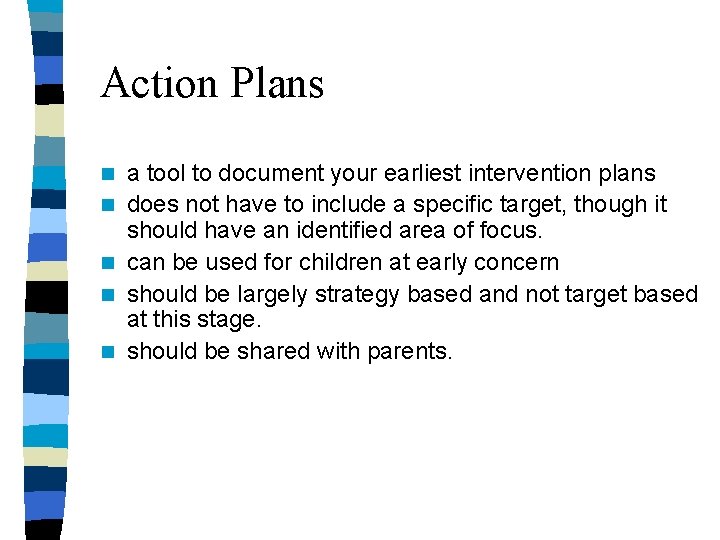 Action Plans

- a tool to document your earliest intervention plans
- does not have to include a specific target, though it should have an identified area of focus.
- can be used for children at early concern
- should be largely strategy based and not target based at this stage.
- should be shared with parents.